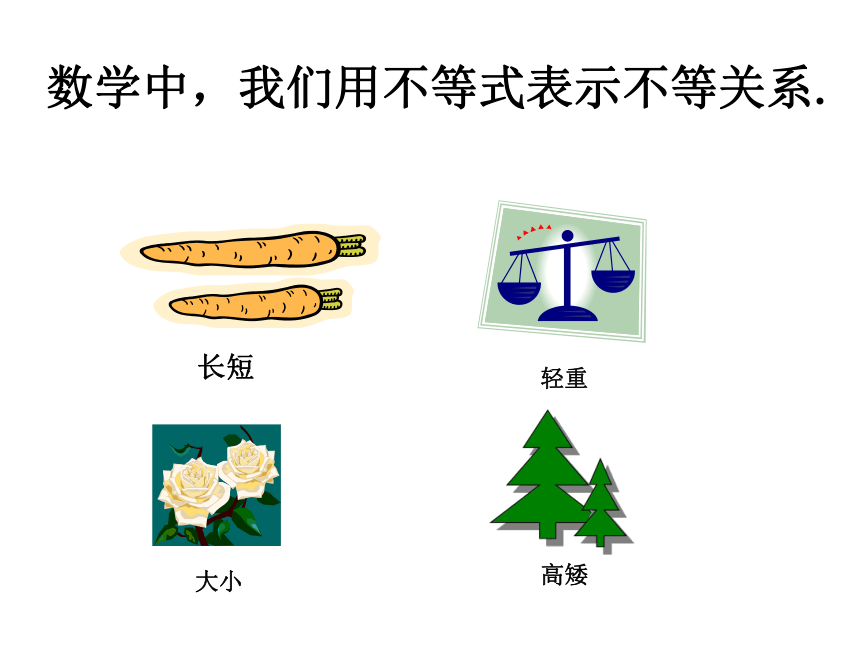 数学中，我们用不等式表示不等关系.

长短

轻重

大小

高矮